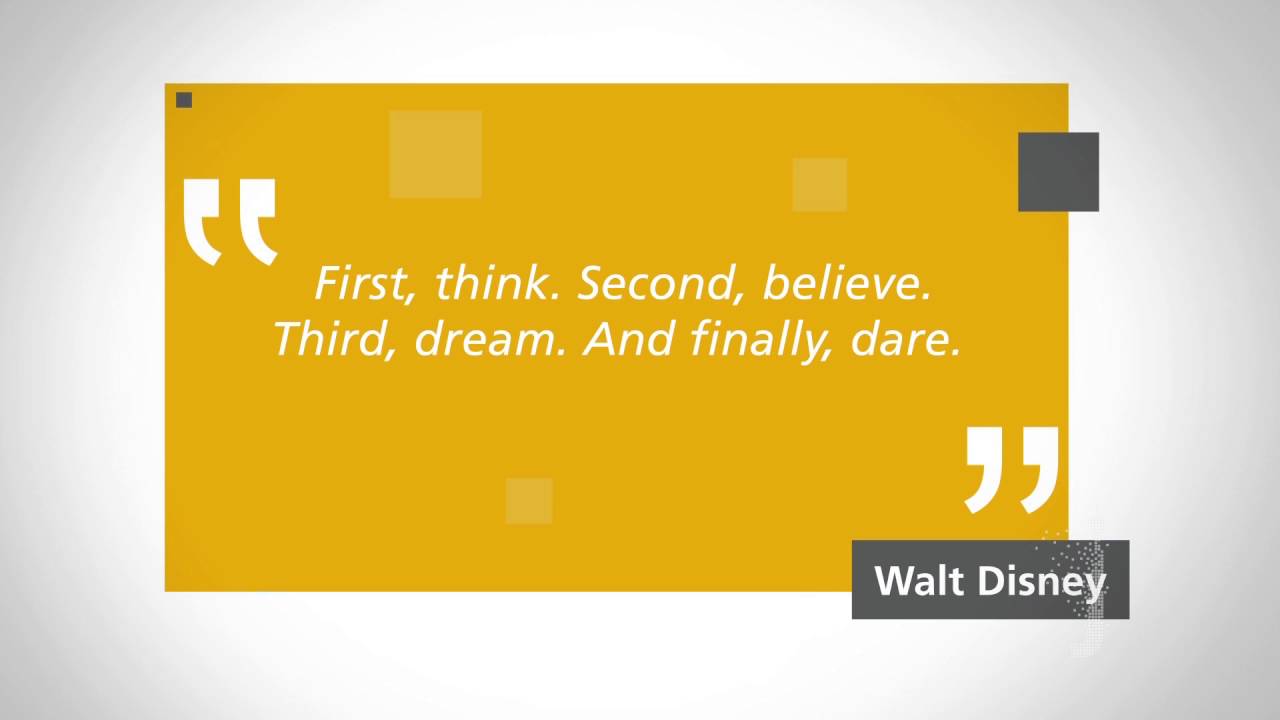 “
First, think. Second, believe. Third, dream. And finally, dare.
”

Walt Disney